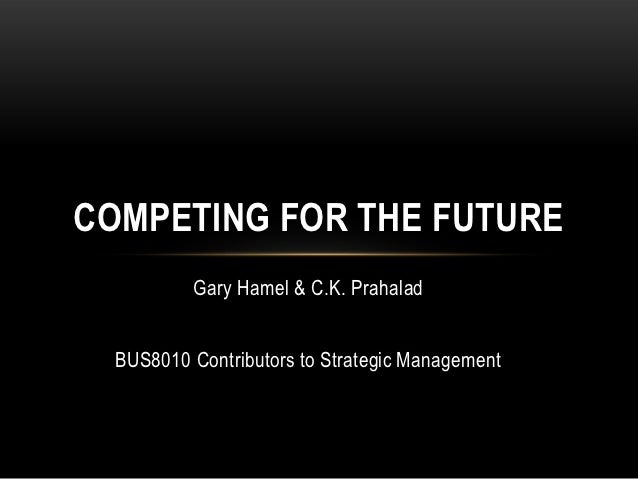 COMPETING FOR THE FUTURE

Gary Hamel & C.K. Prahalad

BUS8010 Contributors to Strategic Management